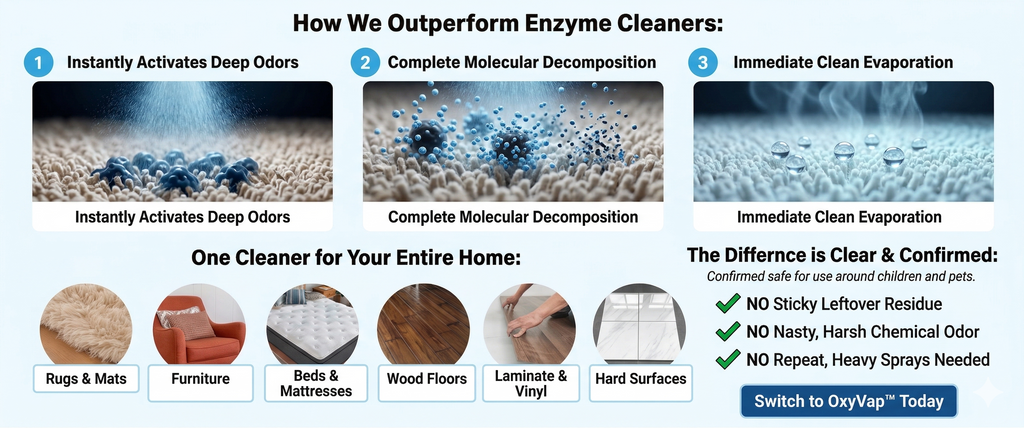 How We Outperform Enzyme Cleaners:

1 Instantly Activates Deep Odors

Instantly Activates Deep Odors

2 Complete Molecular Decomposition

Complete Molecular Decomposition

3 Immediate Clean Evaporation

Immediate Clean Evaporation

One Cleaner for Your Entire Home:

Rugs & Mats

Furniture

Beds & Mattresses

Wood Floors

Laminate & Vinyl

Hard Surfaces

The Differnce is Clear & Confirmed:

Confirmed safe for use around children and pets.

NO Sticky Leftover Residue

NO Nasty, Harsh Chemical Odor

NO Repeat, Heavy Sprays Needed

Switch to OxyVap™ Today